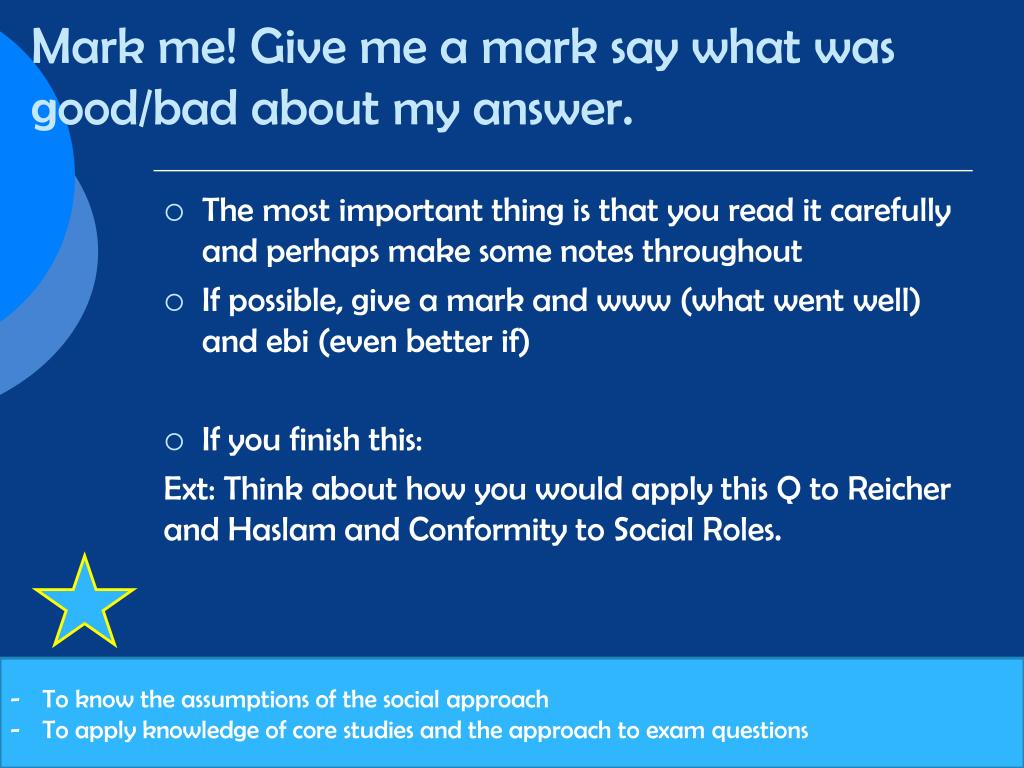 Mark me! Give me a mark say what was good/bad about my answer.

○ The most important thing is that you read it carefully and perhaps make some notes throughout
○ If possible, give a mark and www (what went well) and ebi (even better if)

○ If you finish this:
Ext: Think about how you would apply this Q to Reicher and Haslam and Conformity to Social Roles.

- To know the assumptions of the social approach
- To apply knowledge of core studies and the approach to exam questions